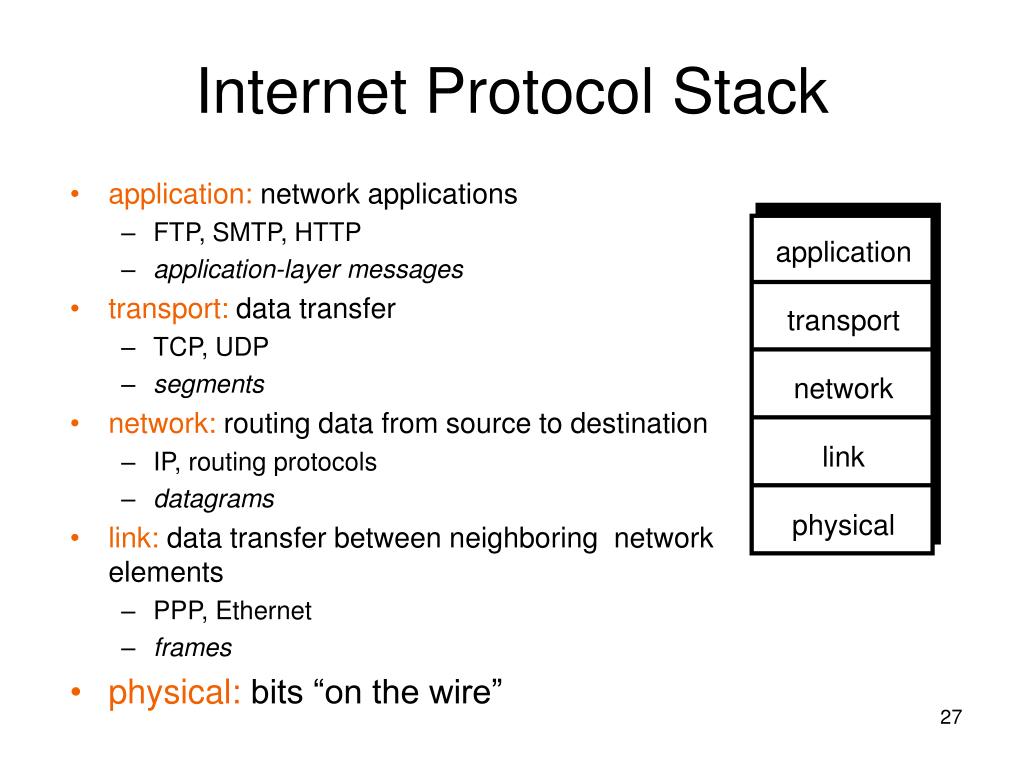 Internet Protocol Stack

• application: network applications
 – FTP, SMTP, HTTP
 – application-layer messages
• transport: data transfer
 – TCP, UDP
 – segments
• network: routing data from source to destination
 – IP, routing protocols
 – datagrams
• link: data transfer between neighboring network elements
 – PPP, Ethernet
 – frames
• physical: bits “on the wire”

application
transport
network
link
physical

27